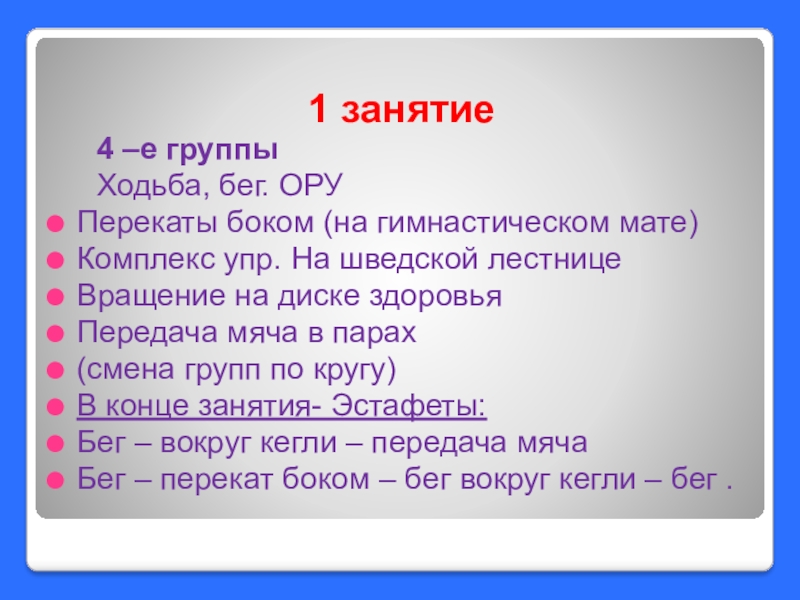 1 занятие

4 –е группы

Ходьба, бег. ОРУ

Перекаты боком (на гимнастическом мате)

Комплекс упр. На шведской лестнице

Вращение на диске здоровья

Передача мяча в парах

(смена групп по кругу)

В конце занятия- Эстафеты:

Бег – вокруг кегли – передача мяча

Бег – перекат боком – бег вокруг кегли – бег .